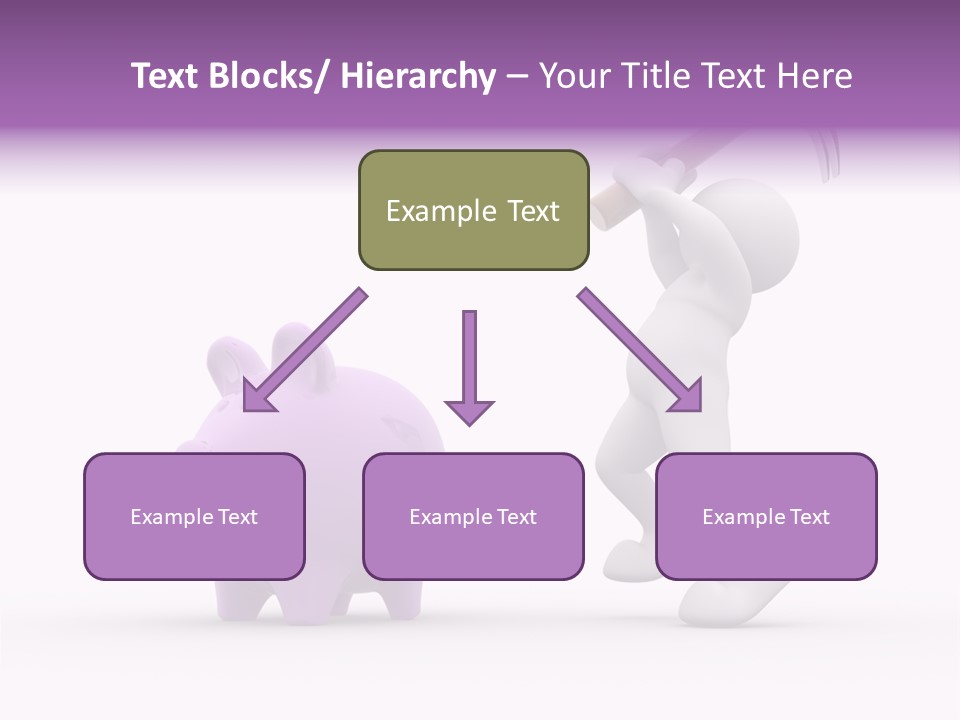 Text Blocks/ Hierarchy – Your Title Text Here

Example Text

Example Text

Example Text

Example Text